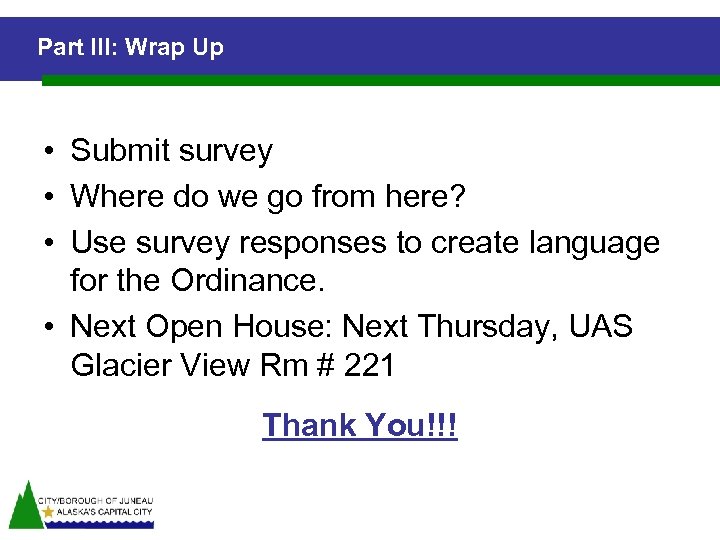 Part III: Wrap Up

• Submit survey
• Where do we go from here?
• Use survey responses to create language for the Ordinance.
• Next Open House: Next Thursday, UAS Glacier View Rm # 221

Thank You!!!

CITY/BOROUGH OF JUNEAU
ALASKA'S CAPITAL CITY